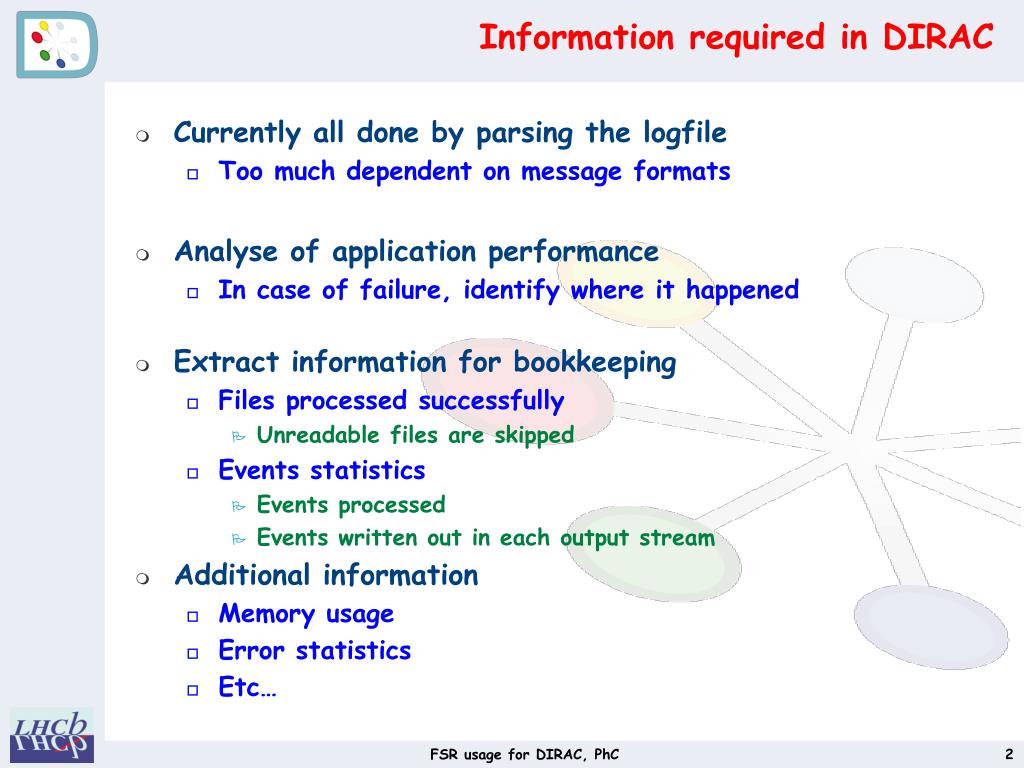 Information required in DIRAC

Currently all done by parsing the logfile
Too much dependent on message formats

Analyse of application performance
In case of failure, identify where it happened

Extract information for bookkeeping
Files processed successfully
Unreadable files are skipped
Events statistics
Events processed
Events written out in each output stream
Additional information
Memory usage
Error statistics
Etc…

LHCb

FSR usage for DIRAC, PhC

2